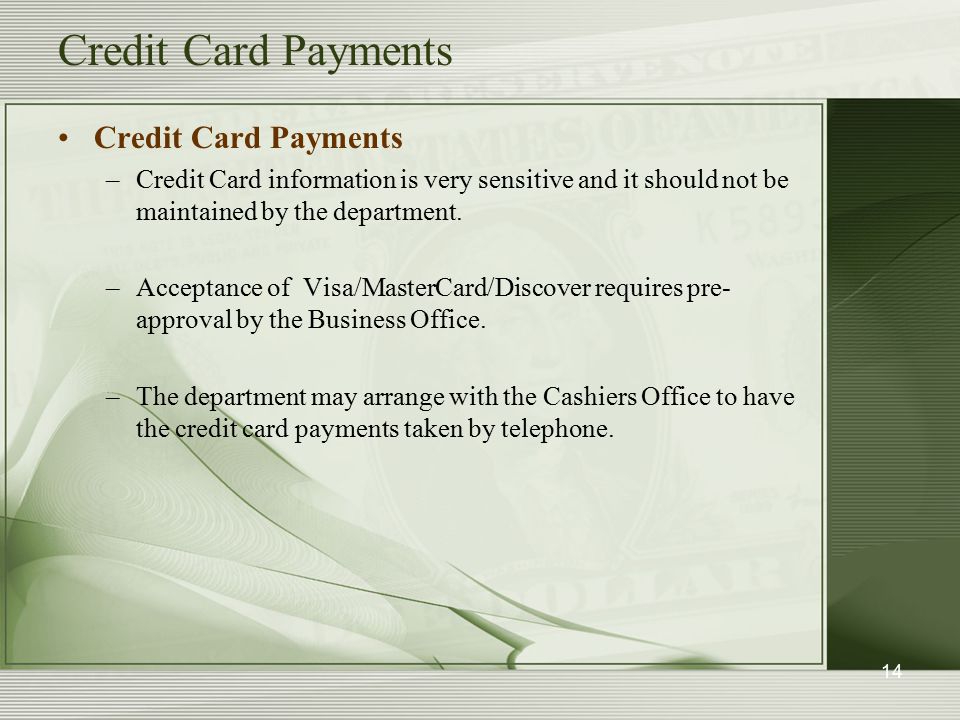 Credit Card Payments

• Credit Card Payments

– Credit Card information is very sensitive and it should not be maintained by the department.

– Acceptance of Visa/MasterCard/Discover requires pre-approval by the Business Office.

– The department may arrange with the Cashiers Office to have the credit card payments taken by telephone.

14